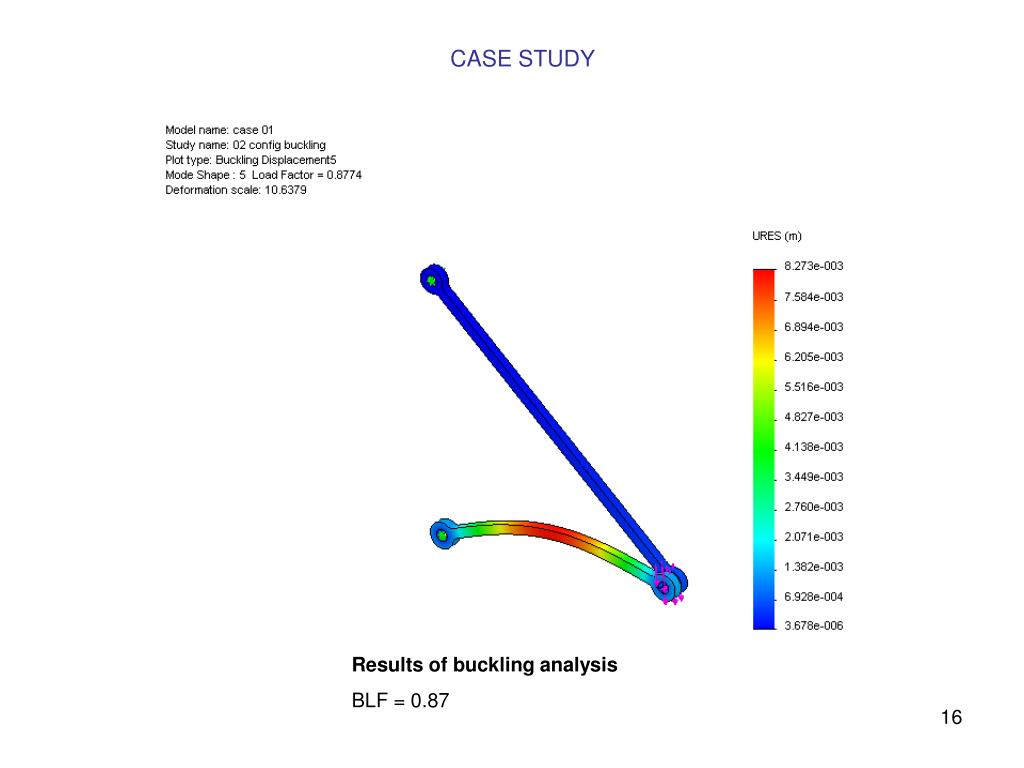 CASE STUDY

Model name: case 01
Study name: 02 config buckling
Plot type: Buckling Displacement5
Mode Shape : 5 Load Factor = 0.8774
Deformation scale: 10.6379

URES (m)
8.273e-003
7.584e-003
6.894e-003
6.205e-003
5.516e-003
4.827e-003
4.138e-003
3.449e-003
2.760e-003
2.071e-003
1.382e-003
6.928e-004
3.678e-006

Results of buckling analysis

BLF = 0.87

16